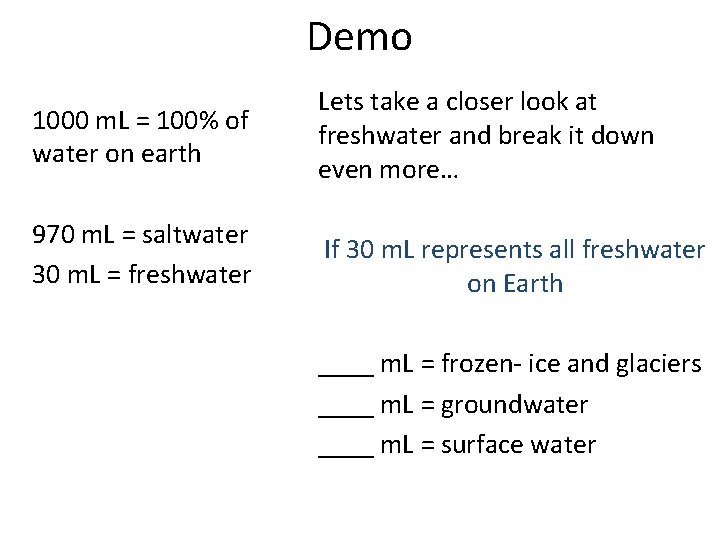 Demo

1000 mL = 100% of water on earth

970 mL = saltwater

30 mL = freshwater

Lets take a closer look at freshwater and break it down even more…

If 30 mL represents all freshwater on Earth

____ mL = frozen- ice and glaciers

____ mL = groundwater

____ mL = surface water